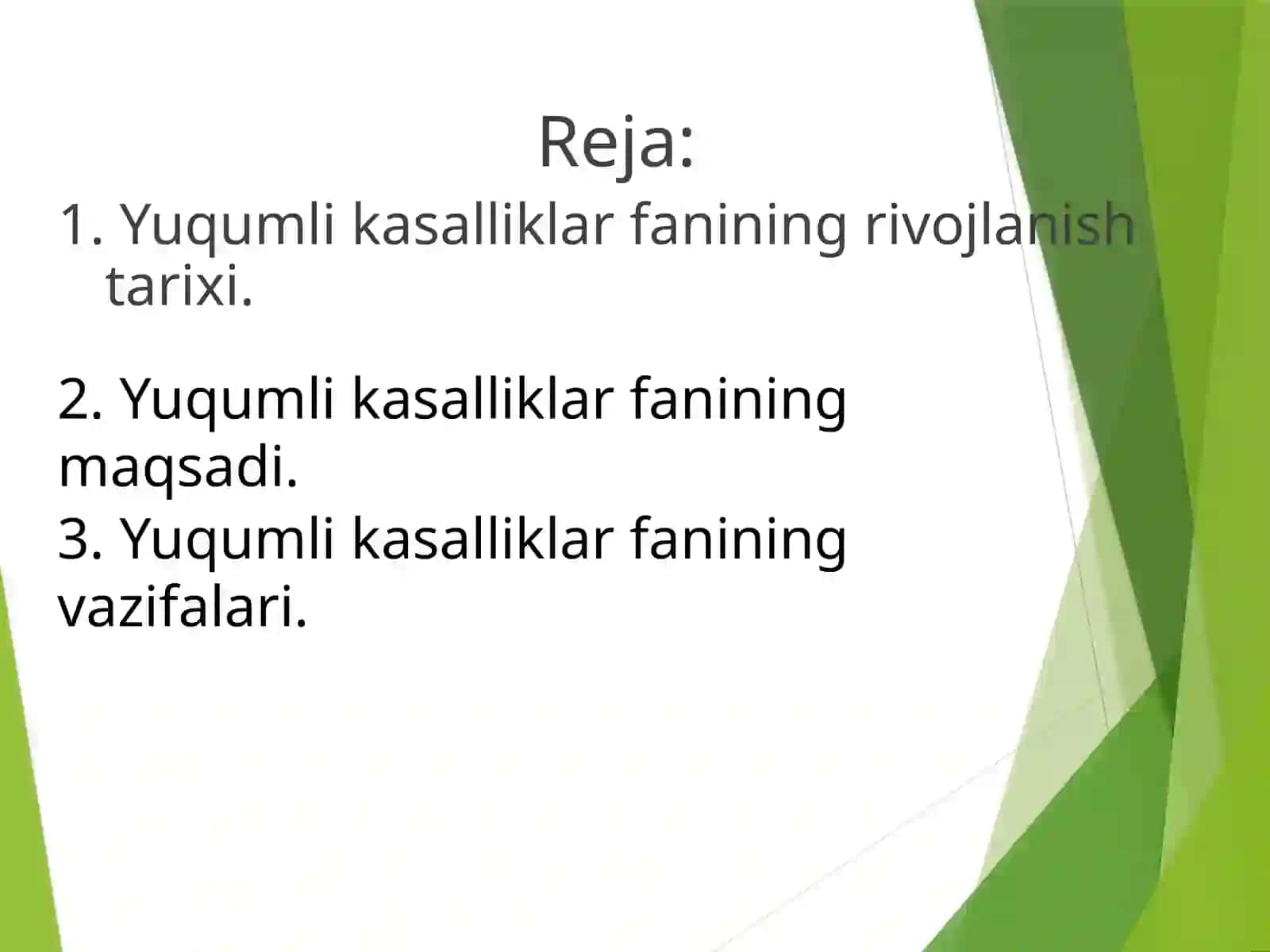 Reja:

1. Yuqumli kasalliklar fanining rivojlanish tarixi.

2. Yuqumli kasalliklar fanining maqsadi.

3. Yuqumli kasalliklar fanining vazifalari.